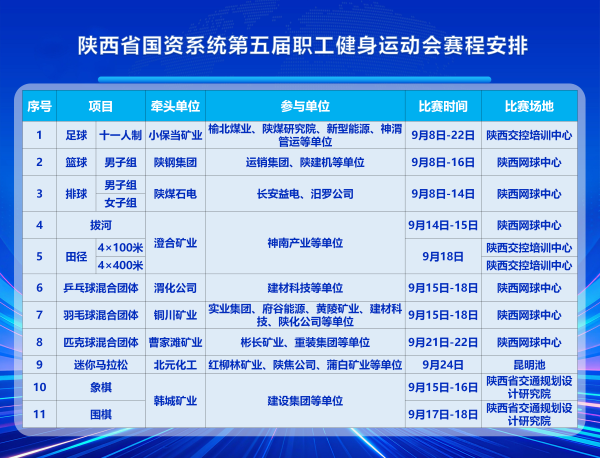 陕西省国资系统第五届职工健身运动会赛程安排

| 序号 | 项目 | | 牵头单位 | 参与单位 | 比赛时间 | 比赛场地 |
|---|---|---|---|---|---|---|
| 1 | 足球 | 十一人制 | 小保当矿业 | 榆北煤业、陕煤研究院、新型能源、神渭管运等单位 | 9月8日-22日 | 陕西交控培训中心 |
| 2 | 篮球 | 男子组 | 陕钢集团 | 运销集团、陕建机等单位 | 9月8日-16日 | 陕西网球中心 |
| 3 | 排球 | 男子组 | 陕煤石电 | 长安益电、汨罗公司 | 9月8日-14日 | 陕西网球中心 |
| | | 女子组 | | | | |
| 4 | 拔河 | | 澄合矿业 | 神南产业等单位 | 9月14日-15日 | 陕西网球中心 |
| 5 | 田径 | 4×100米 | | | 9月18日 | 陕西交控培训中心 |
| | | 4×400米 | | | | 陕西交控培训中心 |
| 6 | 乒乓球混合团体 | | 渭化公司 | 建材科技等单位 | 9月15日-18日 | 陕西网球中心 |
| 7 | 羽毛球混合团体 | | 铜川矿业 | 实业集团、府谷能源、黄陵矿业、建材科技、陕化公司等单位 | 9月15日-18日 | 陕西网球中心 |
| 8 | 匹克球混合团体 | | 曹家滩矿业 | 彬长矿业、重装集团等单位 | 9月21日-22日 | 陕西网球中心 |
| 9 | 迷你马拉松 | | 北元化工 | 红柳林矿业、陕焦公司、蒲白矿业等单位 | 9月24日 | 昆明池 |
| 10 | 象棋 | | 韩城矿业 | 建设集团等单位 | 9月15日-16日 | 陕西省交通规划设计研究院 |
| 11 | 围棋 | | | | 9月17日-18日 | 陕西省交通规划设计研究院 |